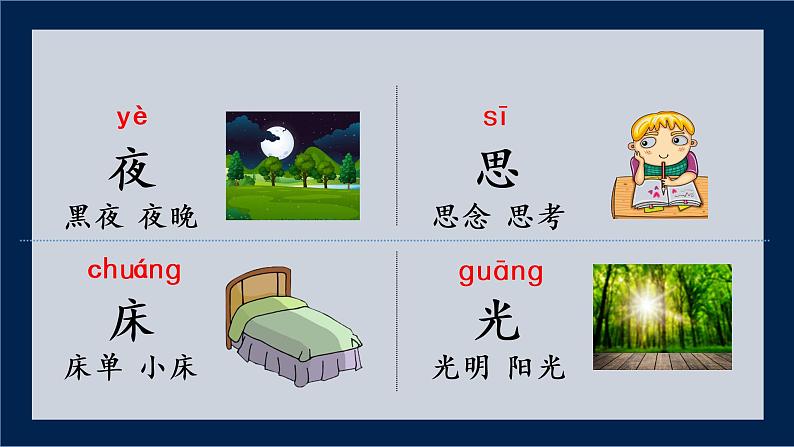 yè
夜
黑夜 夜晚

sī
思
思念 思考

chuáng
床
床单 小床

guāng
光
光明 阳光